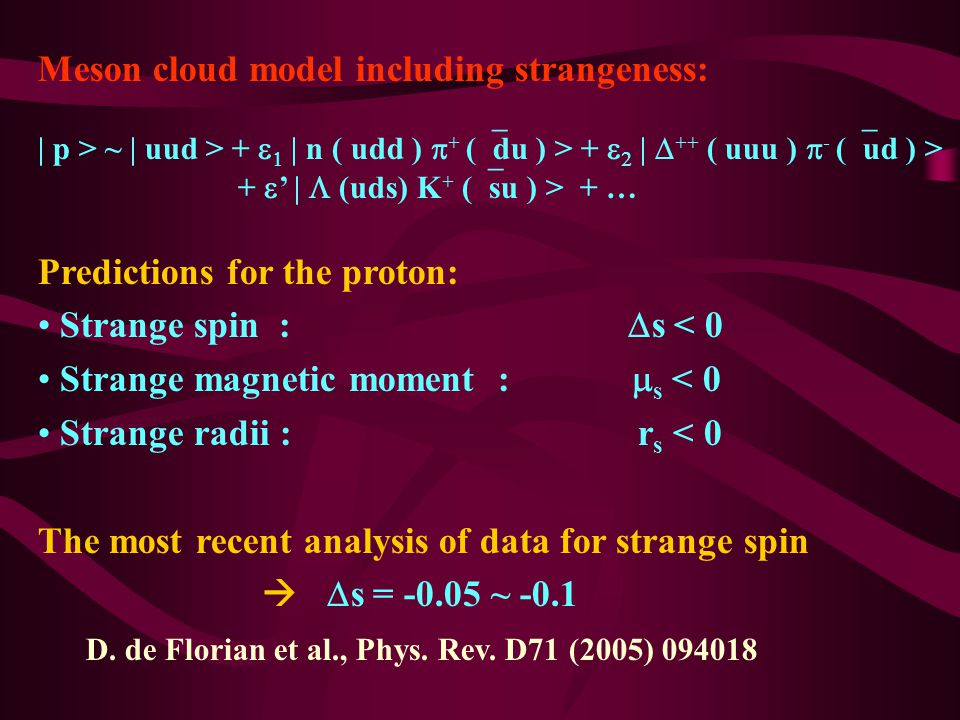 Meson cloud model including strangeness:

$| p > \sim | uud > + \varepsilon_1 | n ( udd ) \pi^+ ( \bar{d}u ) > + \varepsilon_2 | \Delta^{++} ( uuu ) \pi^- ( \bar{u}d ) >$
$+ \varepsilon' | \Lambda (uds) K^+ ( \bar{s}u ) > + \ldots$

Predictions for the proton:
• Strange spin : $\Delta s < 0$
• Strange magnetic moment : $\mu_s < 0$
• Strange radii : $r_s < 0$

The most recent analysis of data for strange spin
$\rightarrow$ $\Delta s = -0.05 \sim -0.1$

D. de Florian et al., Phys. Rev. D71 (2005) 094018